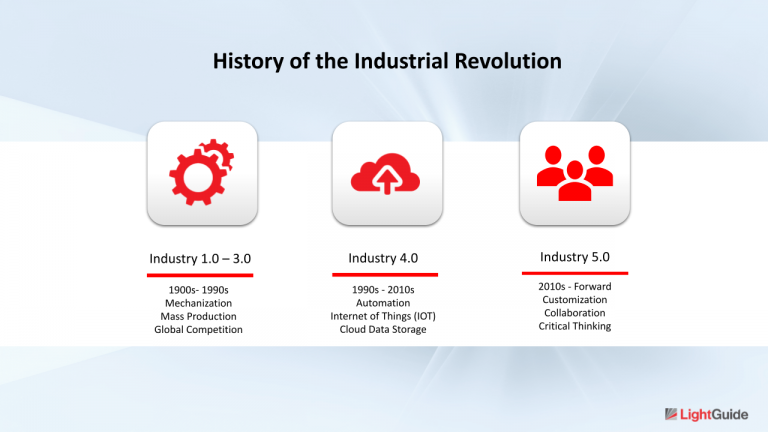 History of the Industrial Revolution

Industry 1.0 – 3.0

1900s- 1990s
Mechanization
Mass Production
Global Competition

Industry 4.0

1990s - 2010s
Automation
Internet of Things (IOT)
Cloud Data Storage

Industry 5.0

2010s - Forward
Customization
Collaboration
Critical Thinking

LightGuide